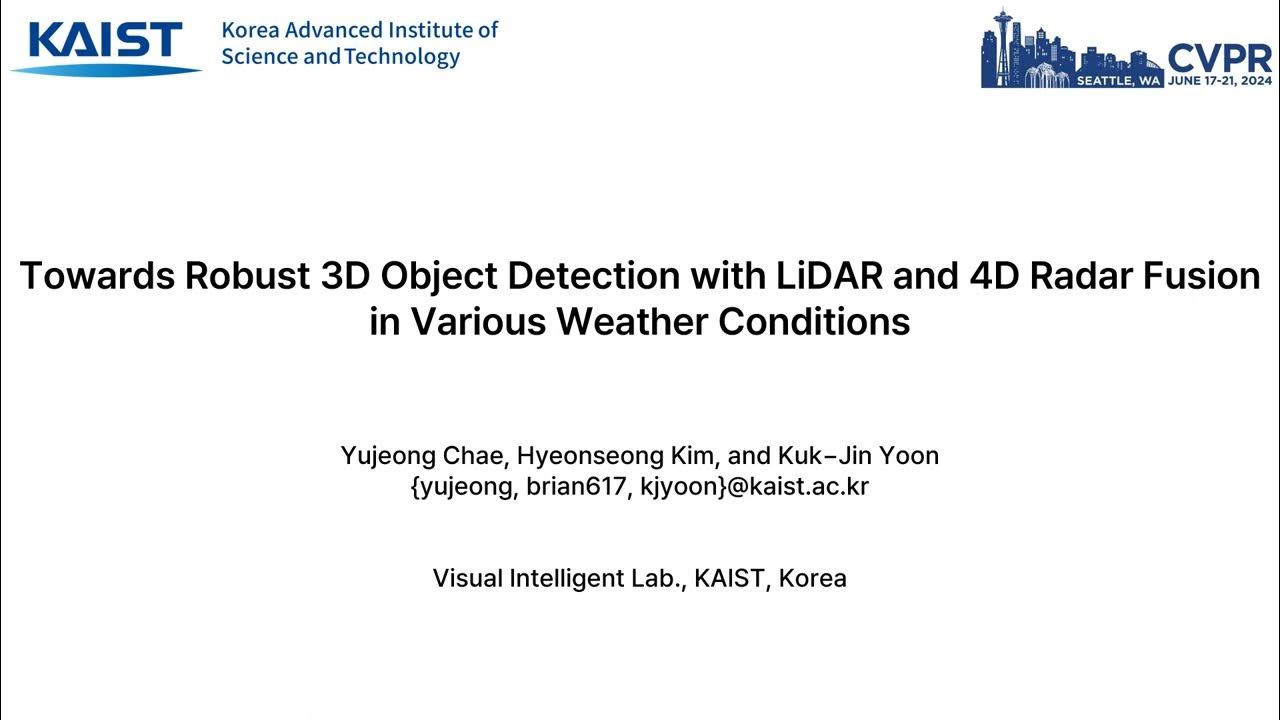 KAIST Korea Advanced Institute of Science and Technology

CVPR SEATTLE, WA JUNE 17-21, 2024

Towards Robust 3D Object Detection with LiDAR and 4D Radar Fusion in Various Weather Conditions

Yujeong Chae, Hyeonseong Kim, and Kuk–Jin Yoon
{yujeong, brian617, kjyoon}@kaist.ac.kr

Visual Intelligent Lab., KAIST, Korea